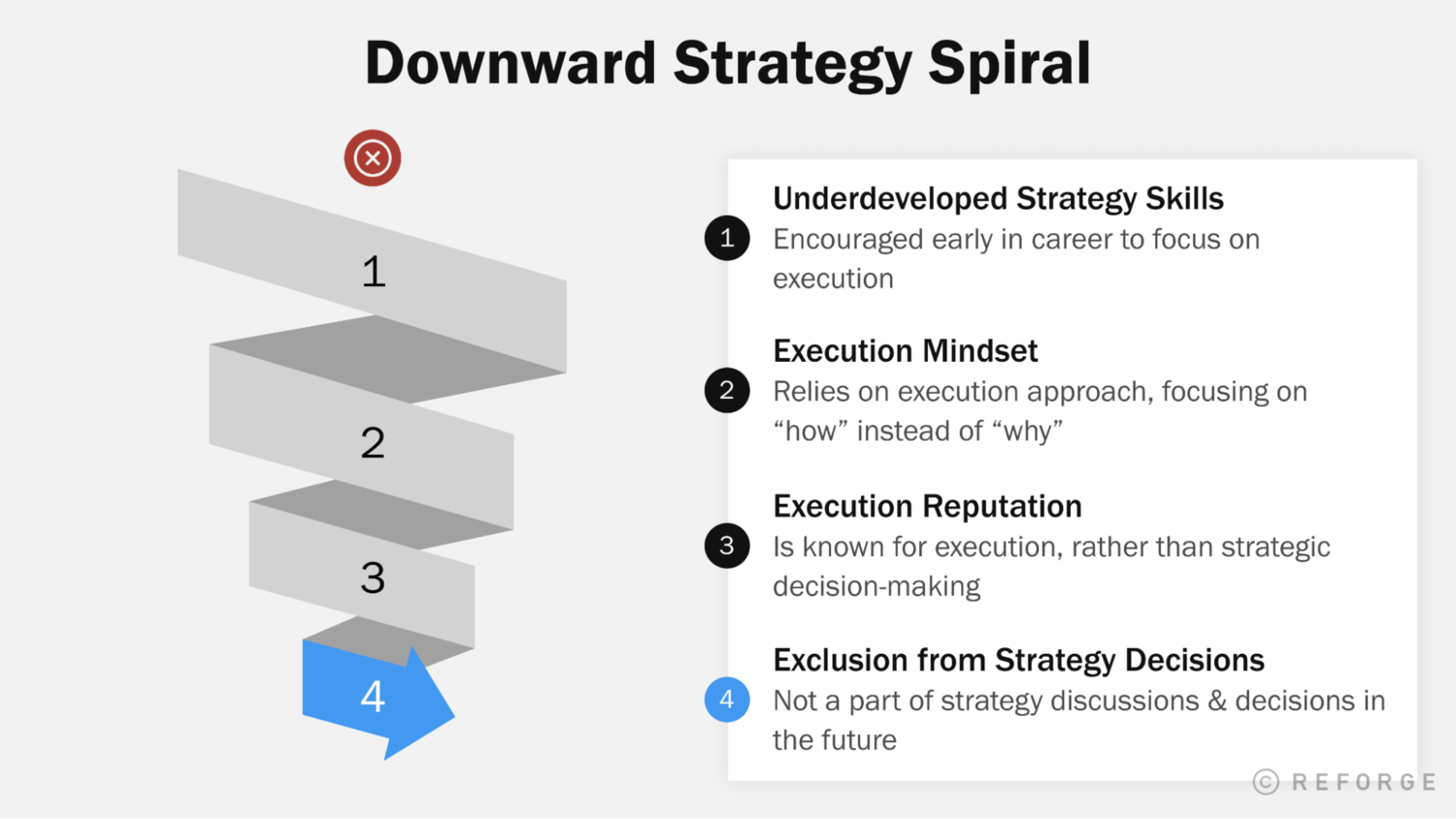 Downward Strategy Spiral

1

2

3

4

1 Underdeveloped Strategy Skills
Encouraged early in career to focus on execution

2 Execution Mindset
Relies on execution approach, focusing on “how” instead of “why”

3 Execution Reputation
Is known for execution, rather than strategic decision-making

4 Exclusion from Strategy Decisions
Not a part of strategy discussions & decisions in the future

© REFORGE